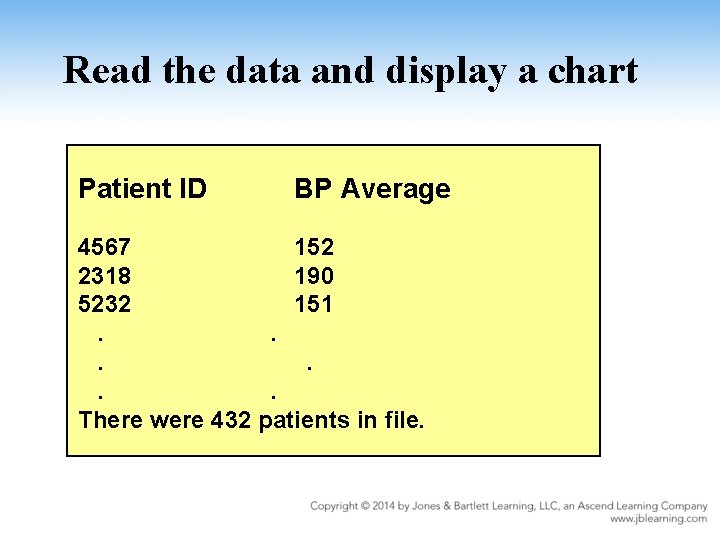 Read the data and display a chart

| Patient ID | BP Average |
|---|---|
| 4567 | 152 |
| 2318 | 190 |
| 5232 | 151 |
| . | . |
| . | . |
| . | . |

There were 432 patients in file.

Copyright © 2014 by Jones & Bartlett Learning, LLC, an Ascend Learning Company
www.jblearning.com